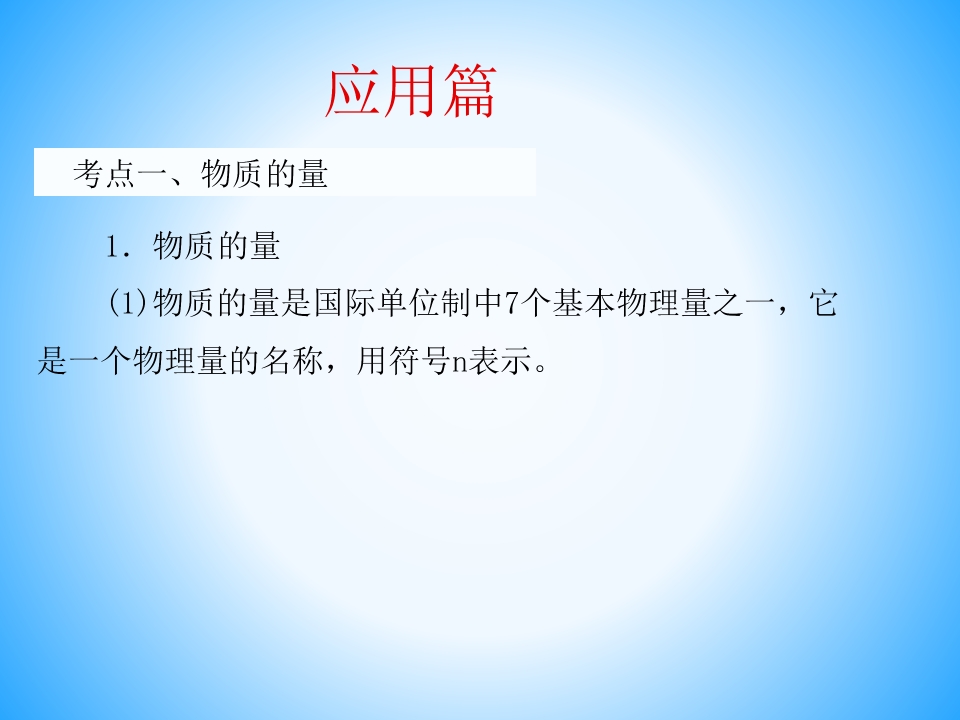 应用篇

考点一、物质的量

1．物质的量

(1)物质的量是国际单位制中7个基本物理量之一，它是一个物理量的名称，用符号n表示。